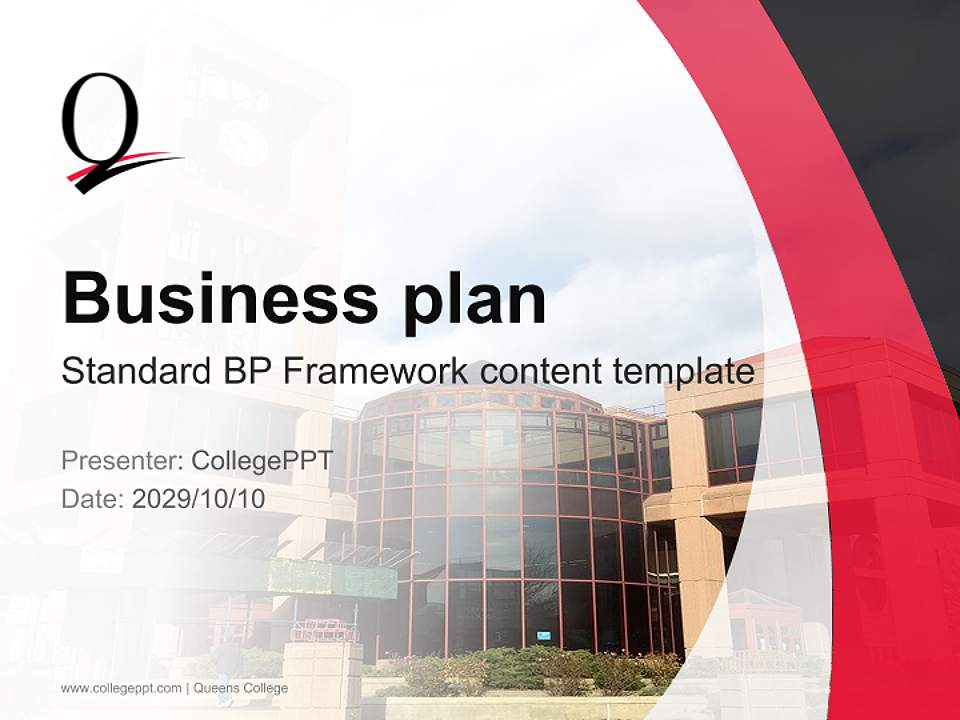 Q

Business plan

Standard BP Framework content template

Presenter: CollegePPT
Date: 2029/10/10

www.collegeppt.com | Queens College